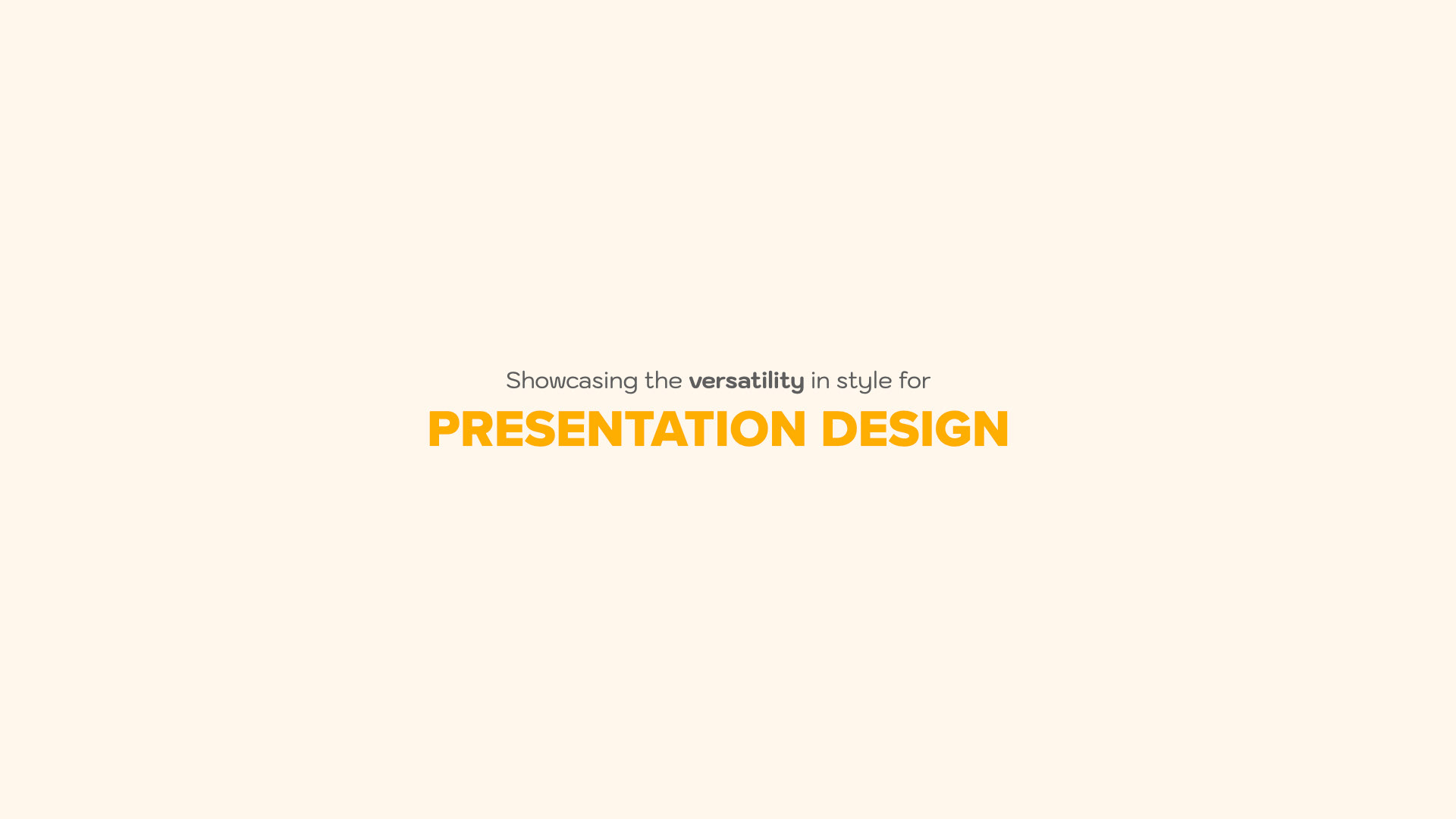 Showcasing the versatility in style for

PRESENTATION DESIGN